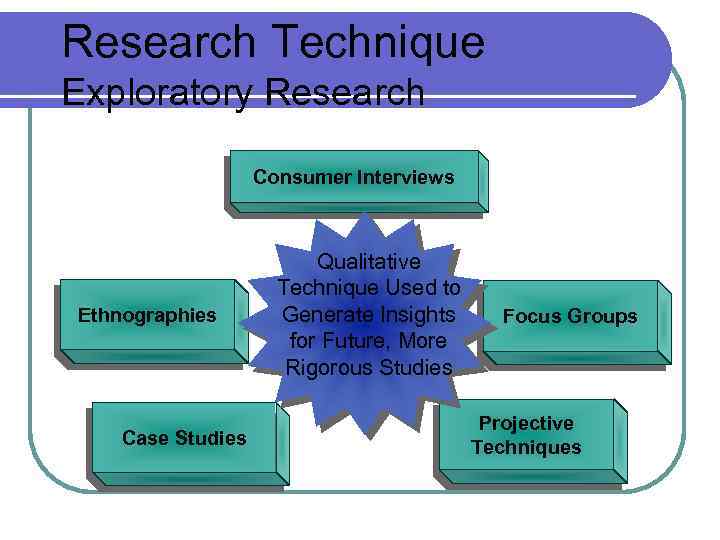 Research Technique
Exploratory Research

Consumer Interviews

Ethnographies

Qualitative Technique Used to Generate Insights for Future, More Rigorous Studies

Focus Groups

Case Studies

Projective Techniques